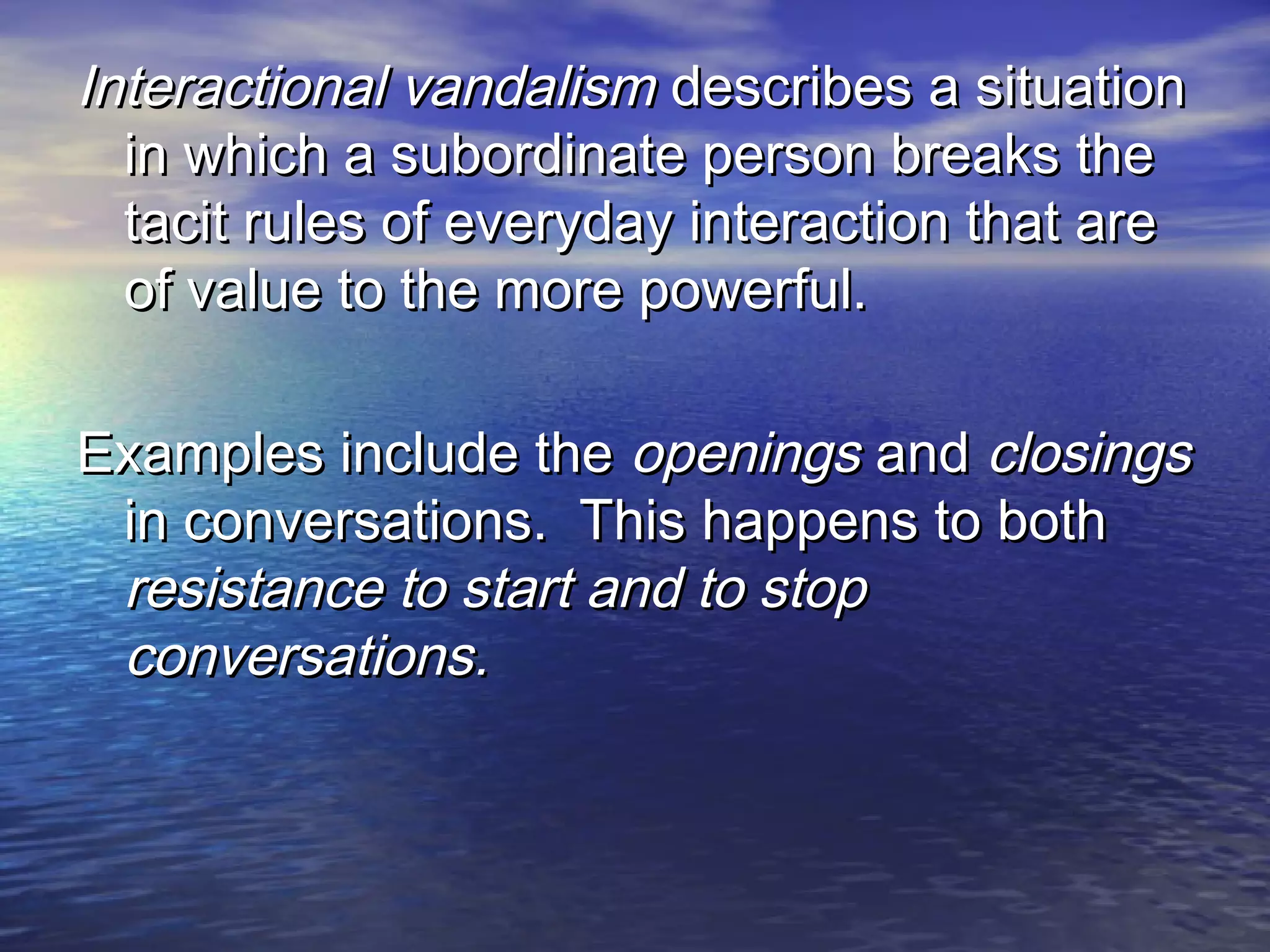 Interactional vandalism describes a situation in which a subordinate person breaks the tacit rules of everyday interaction that are of value to the more powerful.

Examples include the openings and closings in conversations. This happens to both resistance to start and to stop conversations.